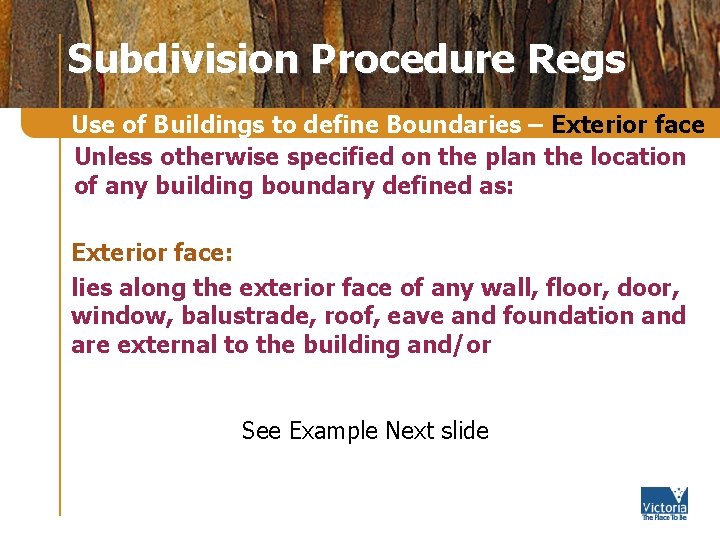 Subdivision Procedure Regs

Use of Buildings to define Boundaries – Exterior face

Unless otherwise specified on the plan the location of any building boundary defined as:

Exterior face:

lies along the exterior face of any wall, floor, door, window, balustrade, roof, eave and foundation and are external to the building and/or

See Example Next slide

Victoria
The Place To Be